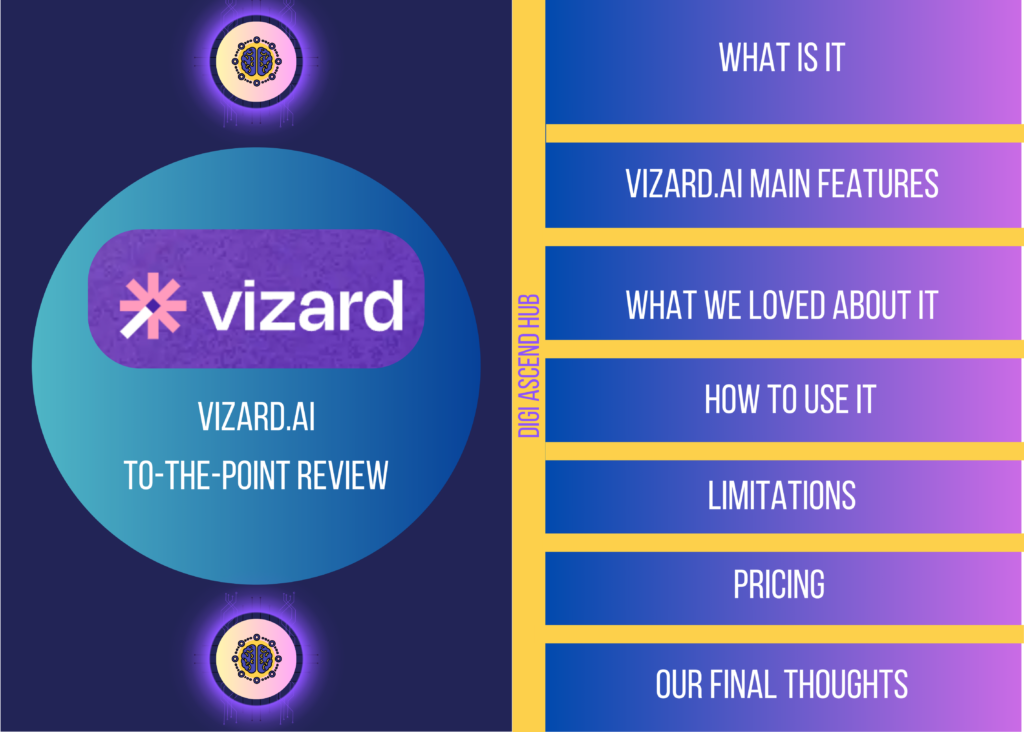 vizard

VIZARD.AI
TO-THE-POINT REVIEW

DIGI ASCEND HUB

WHAT IS IT

VIZARD.AI MAIN FEATURES

WHAT WE LOVED ABOUT IT

HOW TO USE IT

LIMITATIONS

PRICING

OUR FINAL THOUGHTS